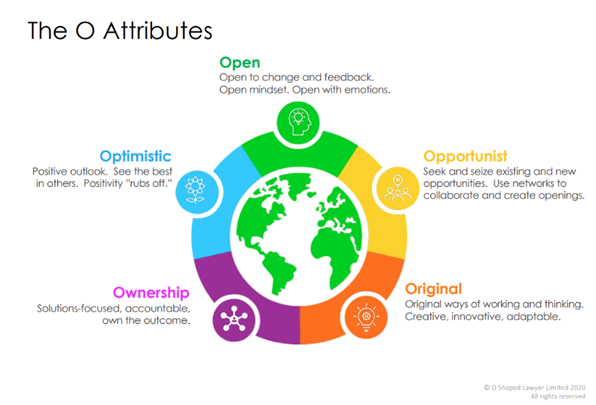 The O Attributes

Open
Open to change and feedback. Open mindset. Open with emotions.

Optimistic
Positive outlook. See the best in others. Positivity "rubs off."

Opportunist
Seek and seize existing and new opportunities. Use networks to collaborate and create openings.

Ownership
Solutions-focused, accountable, own the outcome.

Original
Original ways of working and thinking. Creative, innovative, adaptable.

© O Shaped Lawyer Limited 2020
All rights reserved